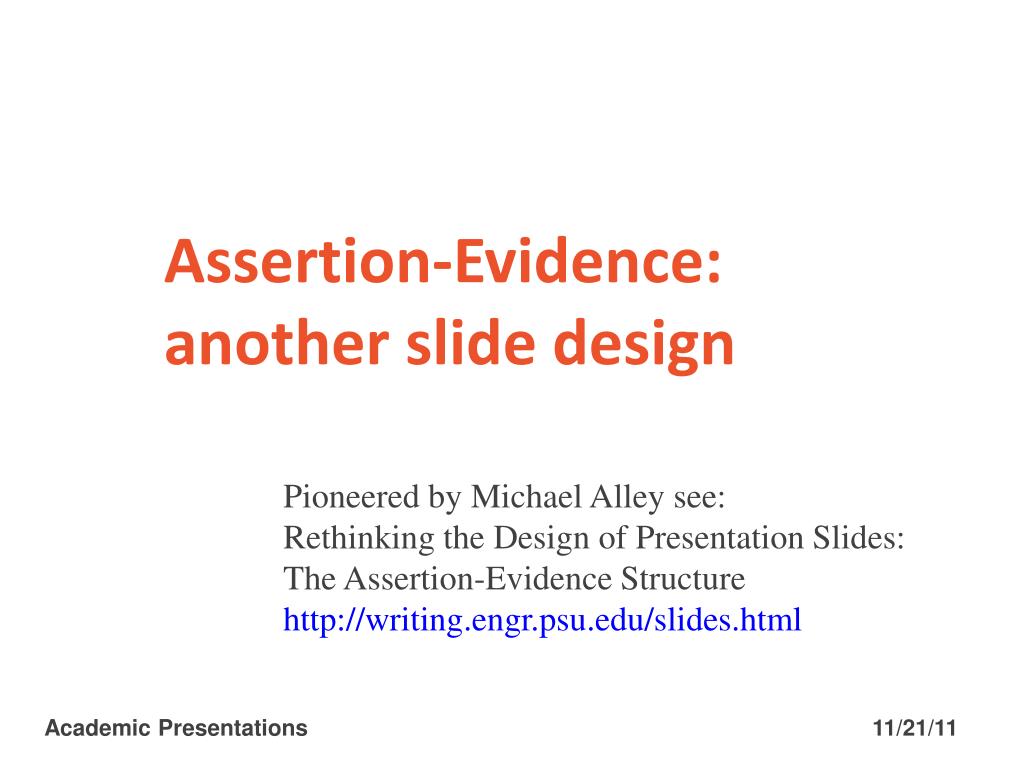 Assertion-Evidence:
another slide design

Pioneered by Michael Alley see:
Rethinking the Design of Presentation Slides:
The Assertion-Evidence Structure
http://writing.engr.psu.edu/slides.html

Academic Presentations

11/21/11